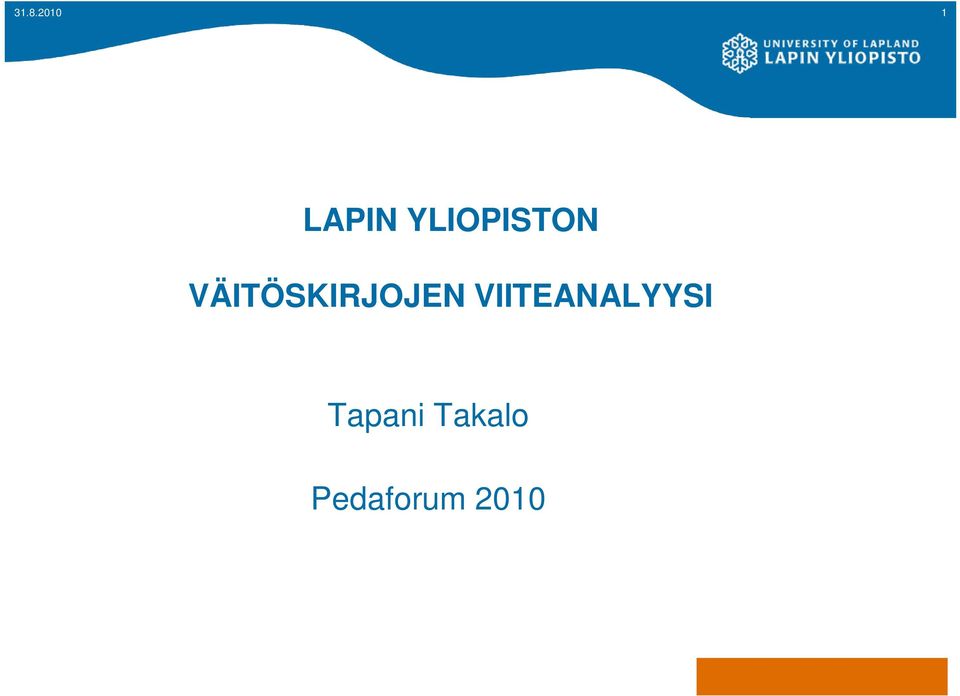 31.8.2010

1

UNIVERSITY OF LAPLAND
LAPIN YLIOPISTO

LAPIN YLIOPISTON

VÄITÖSKIRJOJEN VIITEANALYYSI

Tapani Takalo

Pedaforum 2010